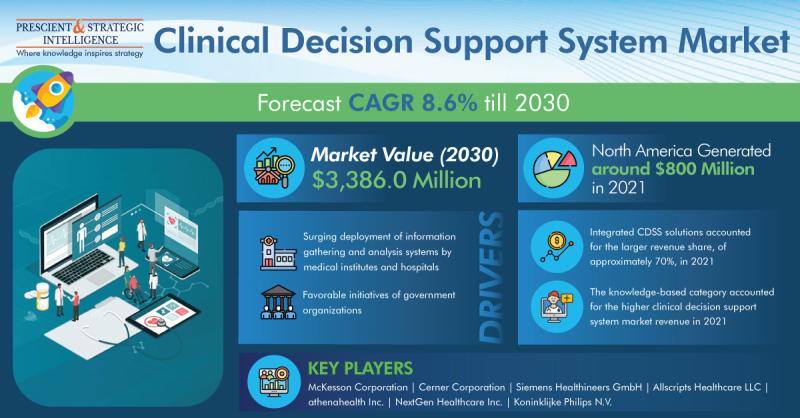 PRESCIENT & STRATEGIC INTELLIGENCE
Where knowledge inspires strategy

Clinical Decision Support System Market

Forecast CAGR 8.6% till 2030

Market Value (2030)
$3,386.0 Million

North America Generated around $800 Million in 2021

Surging deployment of information gathering and analysis systems by medical institutes and hospitals

Favorable initiatives of government organizations

DRIVERS

Integrated CDSS solutions accounted for the larger revenue share, of approximately 70%, in 2021

The knowledge-based category accounted for the higher clinical decision support system market revenue in 2021

KEY PLAYERS

McKesson Corporation | Cerner Corporation | Siemens Healthineers GmbH | Allscripts Healthcare LLC | athenahealth Inc. | NextGen Healthcare Inc. | Koninklijke Philips N.V.